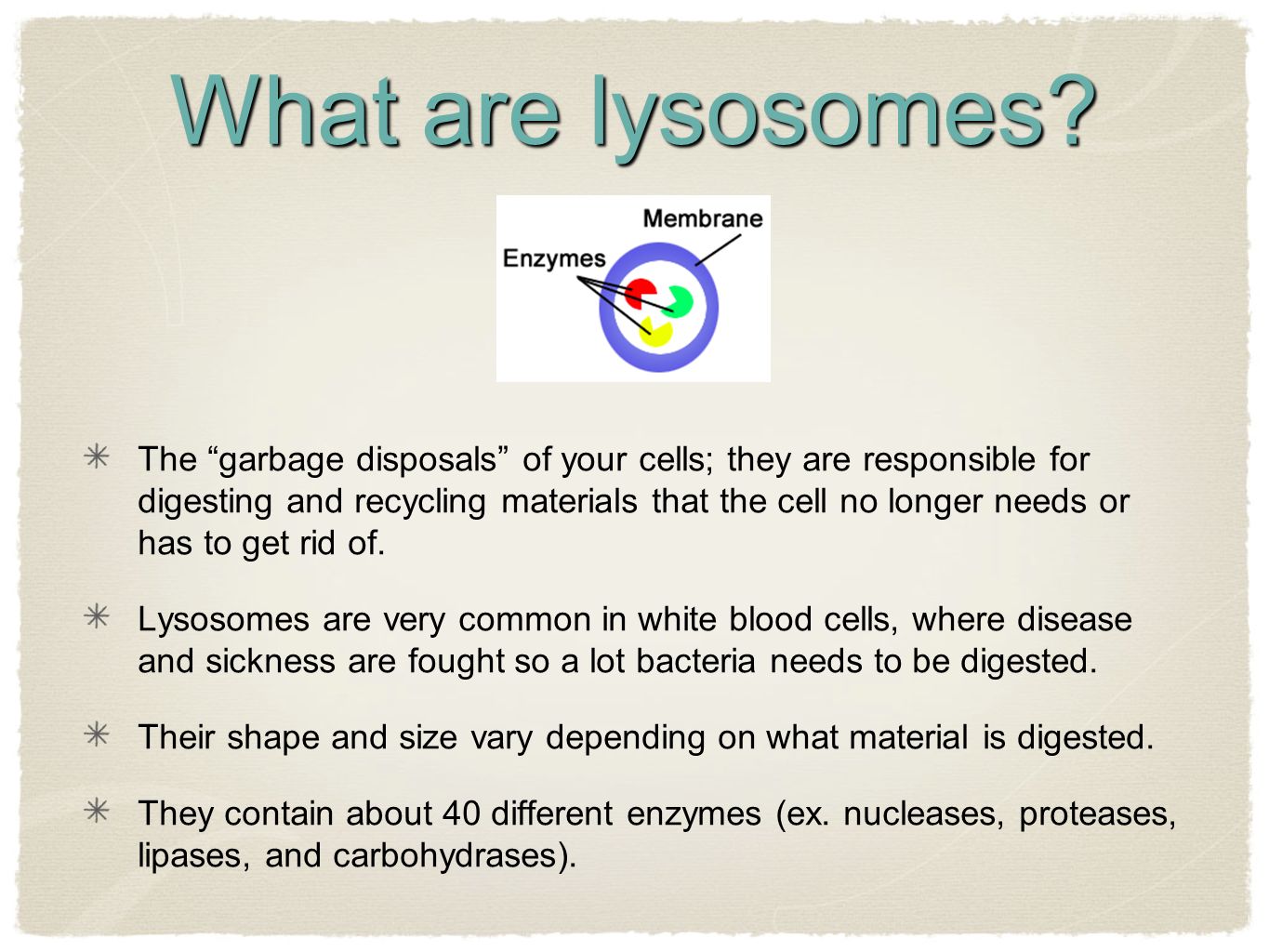 What are lysosomes?

Membrane

Enzymes

✳ The “garbage disposals” of your cells; they are responsible for digesting and recycling materials that the cell no longer needs or has to get rid of.

✳ Lysosomes are very common in white blood cells, where disease and sickness are fought so a lot bacteria needs to be digested.

✳ Their shape and size vary depending on what material is digested.

✳ They contain about 40 different enzymes (ex. nucleases, proteases, lipases, and carbohydrases).